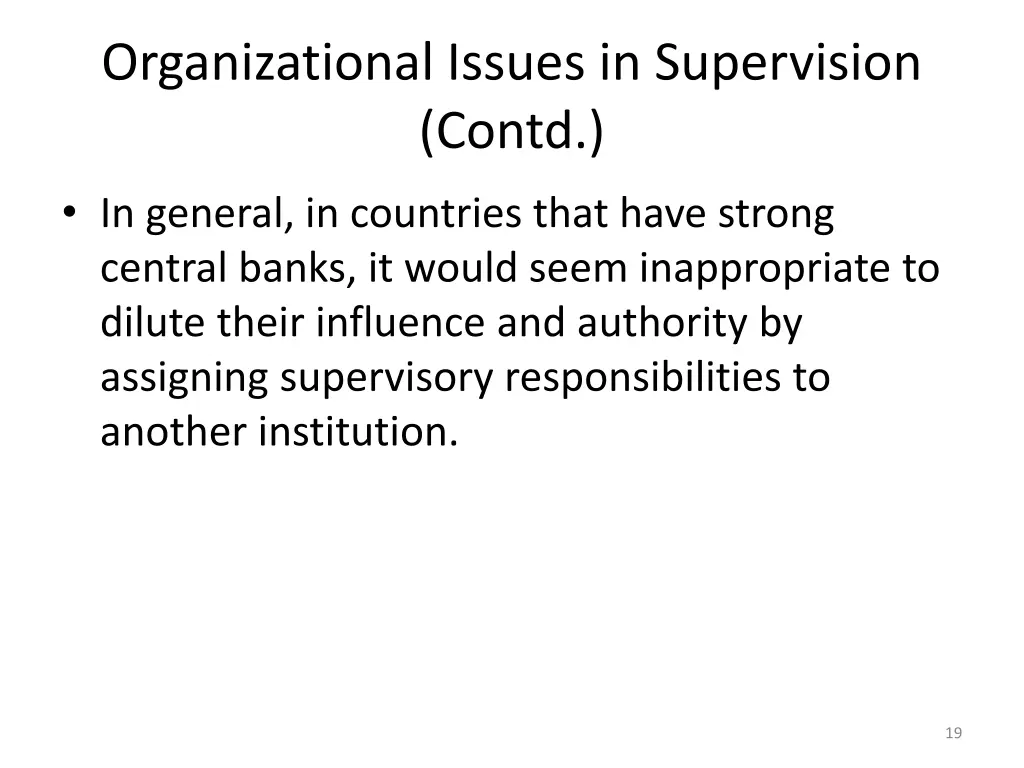 Organizational Issues in Supervision (Contd.)

• In general, in countries that have strong central banks, it would seem inappropriate to dilute their influence and authority by assigning supervisory responsibilities to another institution.

19